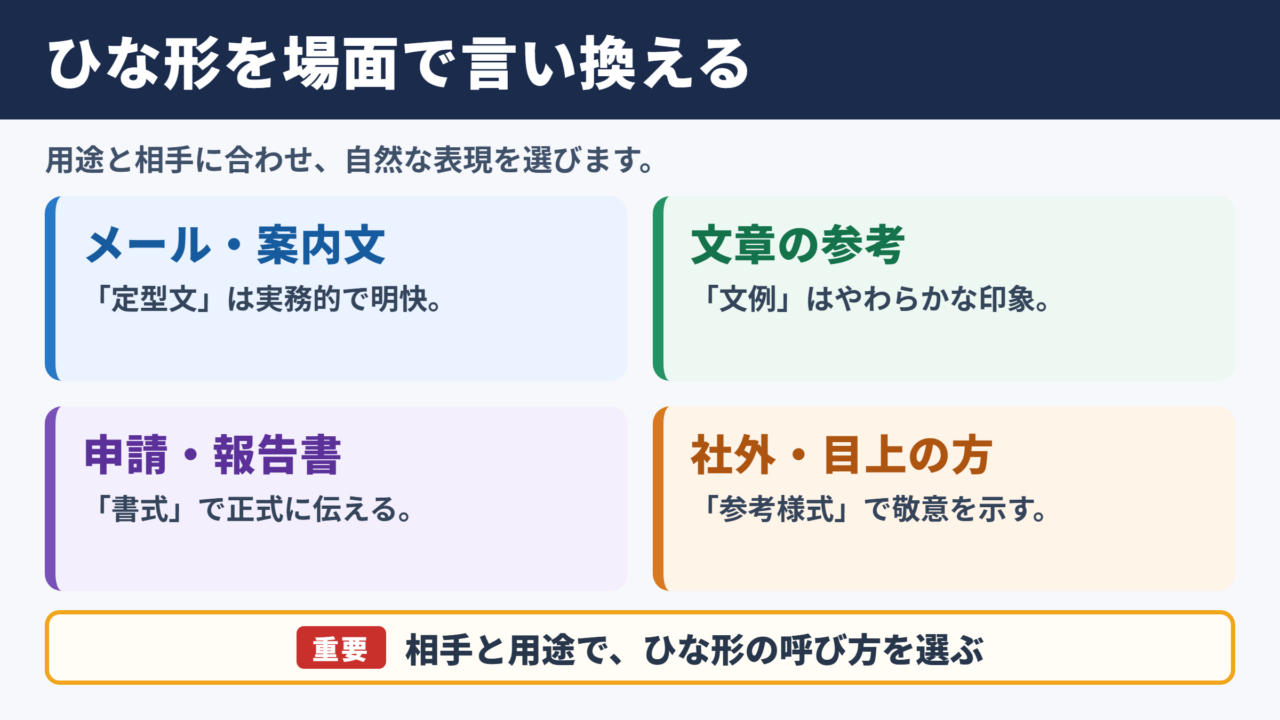 ひな形を場面で言い換える

用途と相手に合わせ、自然な表現を選びます。

メール・案内文
「定型文」は実務的で明快。

文章の参考
「文例」はやわらかな印象。

申請・報告書
「書式」で正式に伝える。

社外・目上の方
「参考様式」で敬意を示す。

重要 相手と用途で、ひな形の呼び方を選ぶ